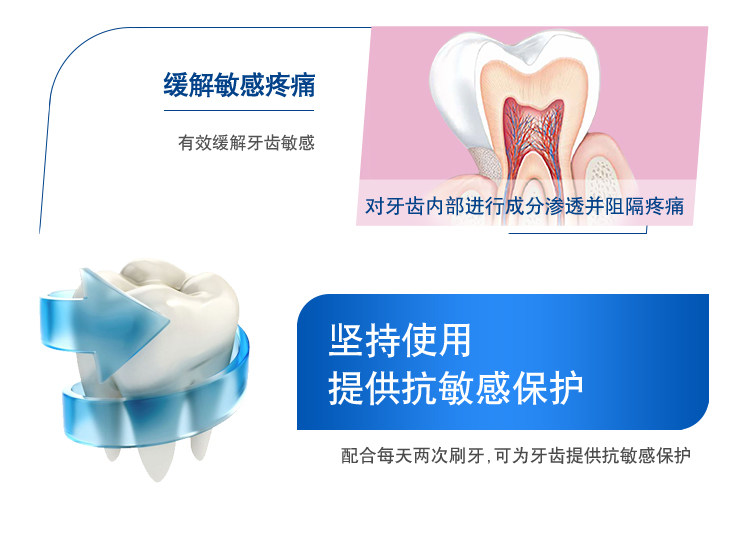 缓解敏感疼痛

有效缓解牙齿敏感

对牙齿内部进行成分渗透并阻隔疼痛

坚持使用
提供抗敏感保护

配合每天两次刷牙，可为牙齿提供抗敏感保护